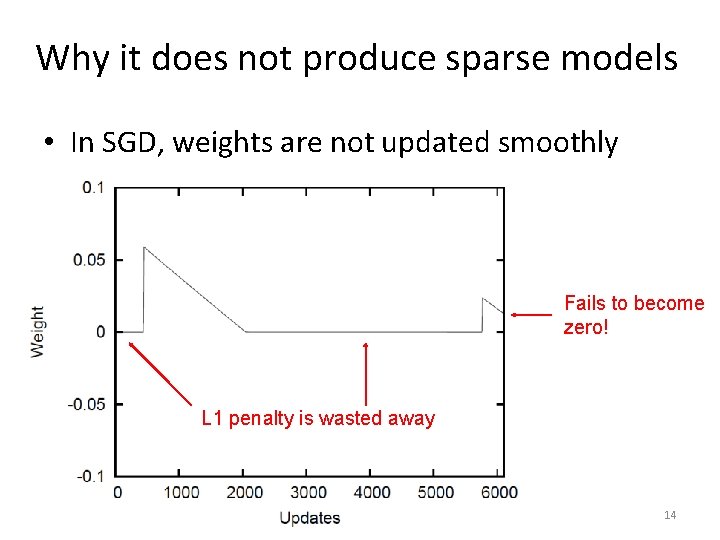 Why it does not produce sparse models

• In SGD, weights are not updated smoothly

0.1
0.05
0
-0.05
-0.1
Weight
0 1000 2000 3000 4000 5000 6000
Updates

Fails to become zero!

L1 penalty is wasted away

14